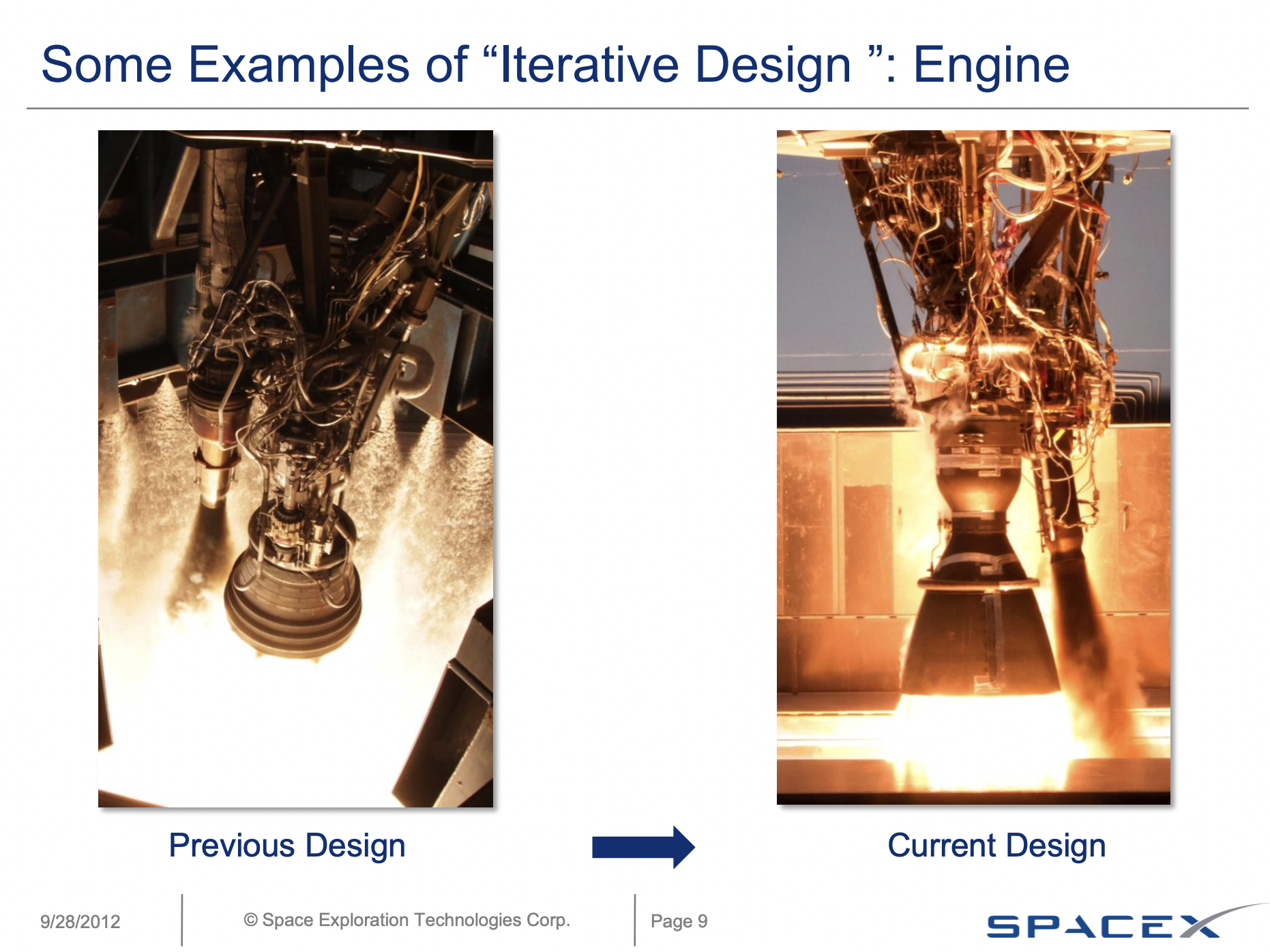 Some Examples of “Iterative Design ”: Engine

Previous Design

Current Design

9/28/2012

© Space Exploration Technologies Corp.

Page 9

SPACEX